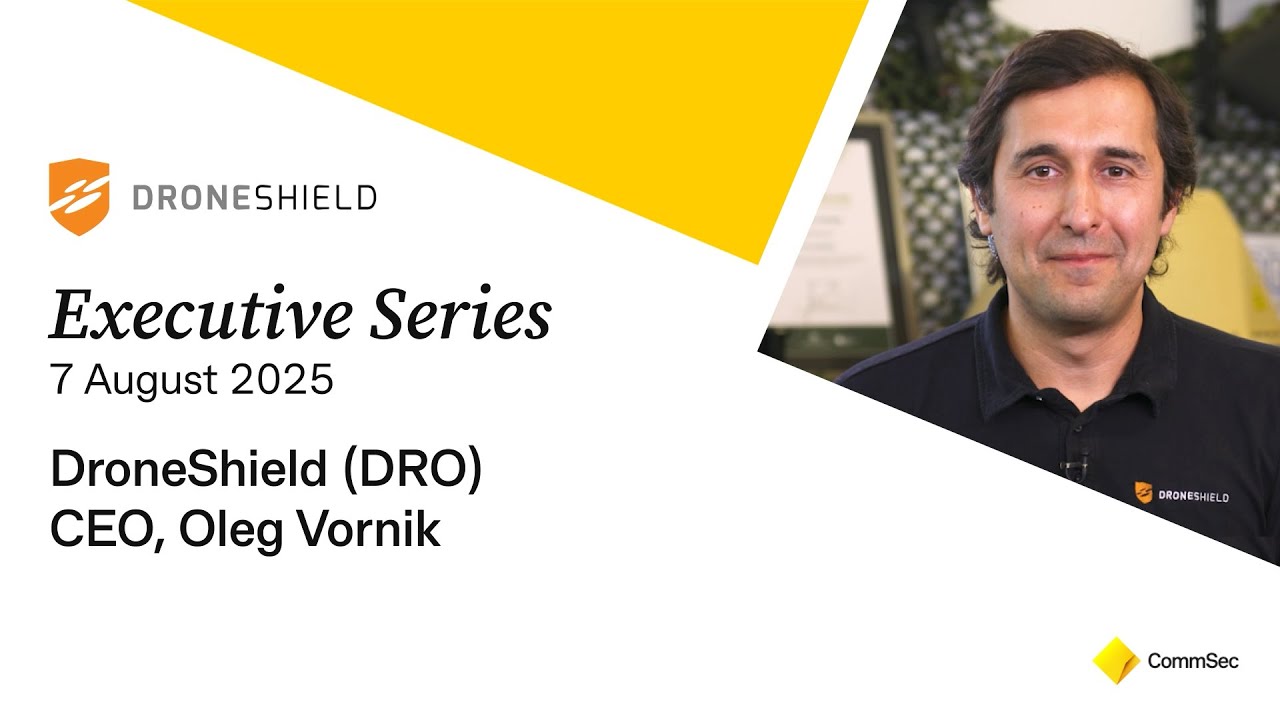 DRONESHIELD

Executive Series
7 August 2025

DroneShield (DRO)
CEO, Oleg Vornik

DRONESHIELD

CommSec